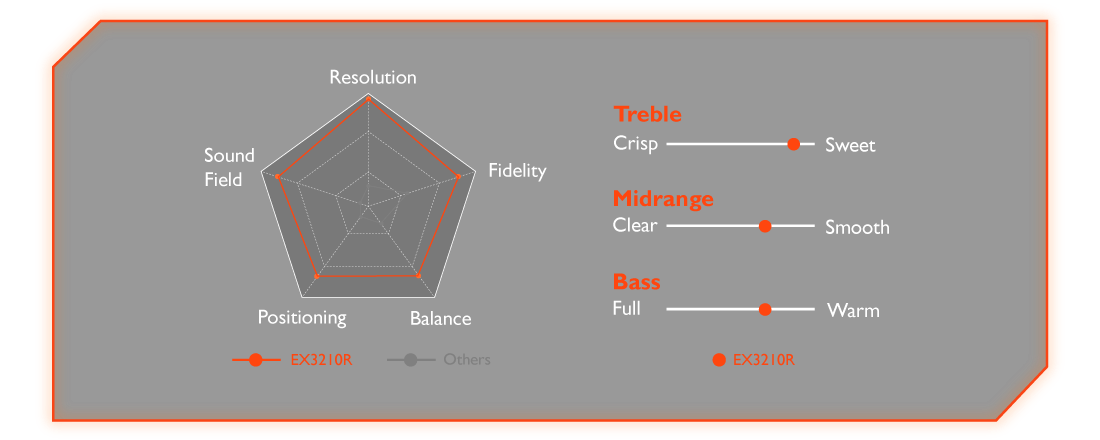 Resolution

Sound Field

Fidelity

Positioning

Balance

EX3210R

Others

Treble

Crisp

Sweet

Midrange

Clear

Smooth

Bass

Full

Warm

EX3210R